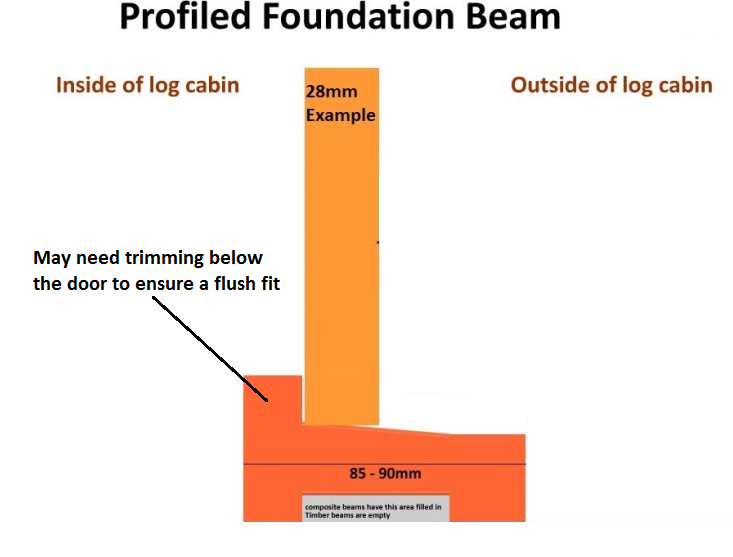 Profiled Foundation Beam

Inside of log cabin

28mm Example

Outside of log cabin

May need trimming below the door to ensure a flush fit

85 - 90mm

composite beams have this area filled in
Timber beams are empty